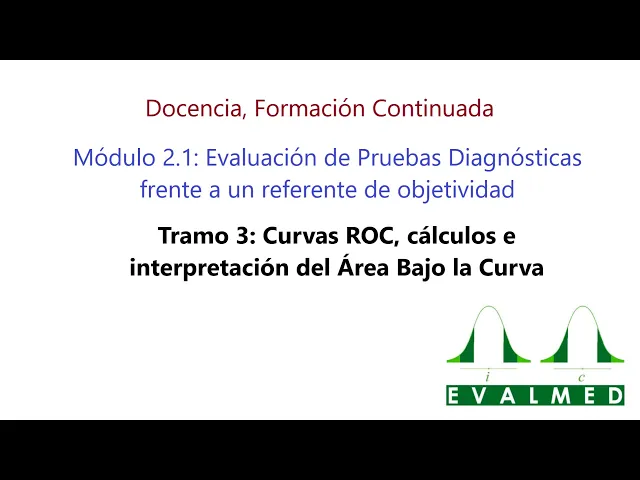 Docencia, Formación Continuada

Módulo 2.1: Evaluación de Pruebas Diagnósticas frente a un referente de objetividad

Tramo 3: Curvas ROC, cálculos e interpretación del Área Bajo la Curva

i c

EVALMED